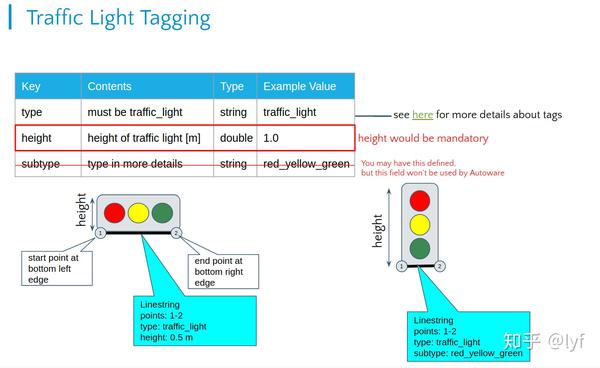 Traffic Light Tagging

| Key | Contents | Type | Example Value |
|---|---|---|---|
| type | must be traffic_light | string | traffic_light |
| height | height of traffic light [m] | double | 1.0 |
| subtype | type in more details | string | red_yellow_green |

see here for more details about tags

height would be mandatory

You may have this defined, but this field won't be used by Autoware

height

1

2

start point at bottom left edge

end point at bottom right edge

Linestring
points: 1-2
type: traffic_light
height: 0.5 m

height

1

2

Linestring
points: 1-2
type: traffic_light
subtype: red_yellow_green

知乎 @lyf